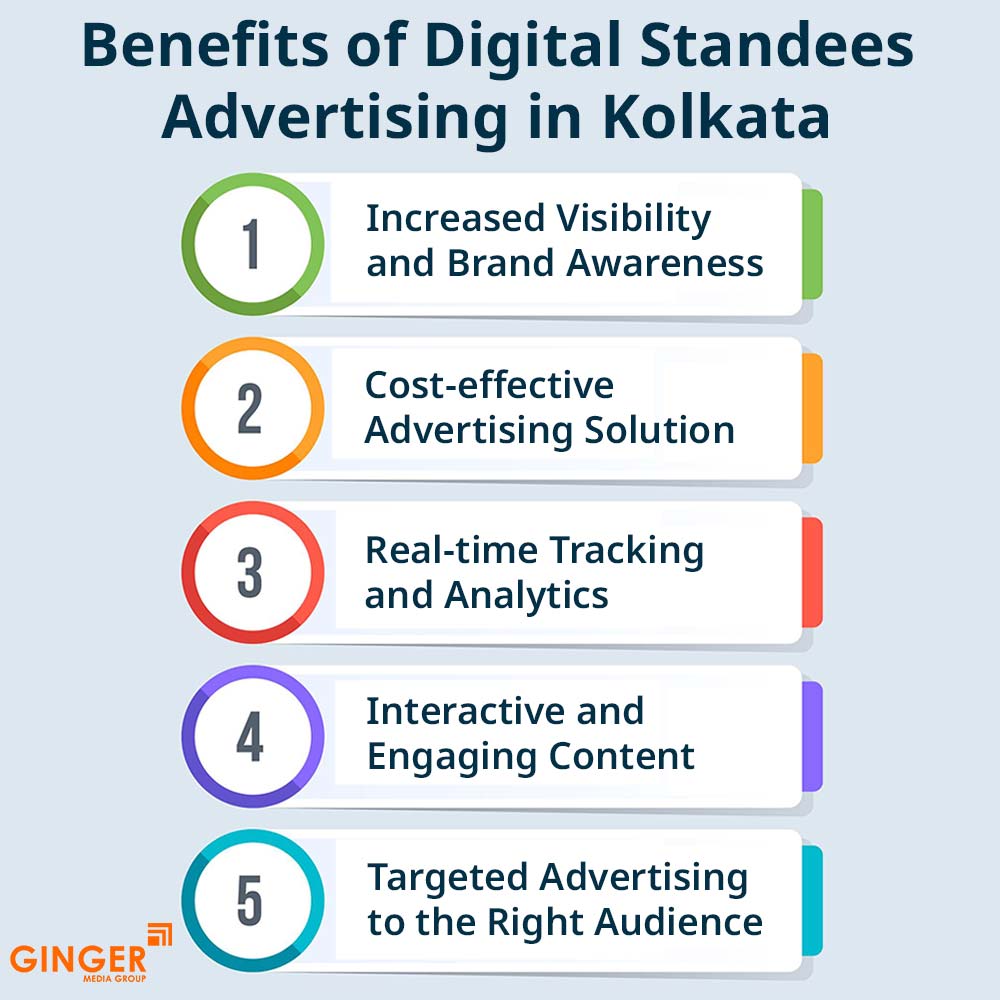 Benefits of Digital Standees Advertising in Kolkata

1
Increased Visibility and Brand Awareness

2
Cost-effective Advertising Solution

3
Real-time Tracking and Analytics

4
Interactive and Engaging Content

5
Targeted Advertising to the Right Audience

GINGER
MEDIA GROUP